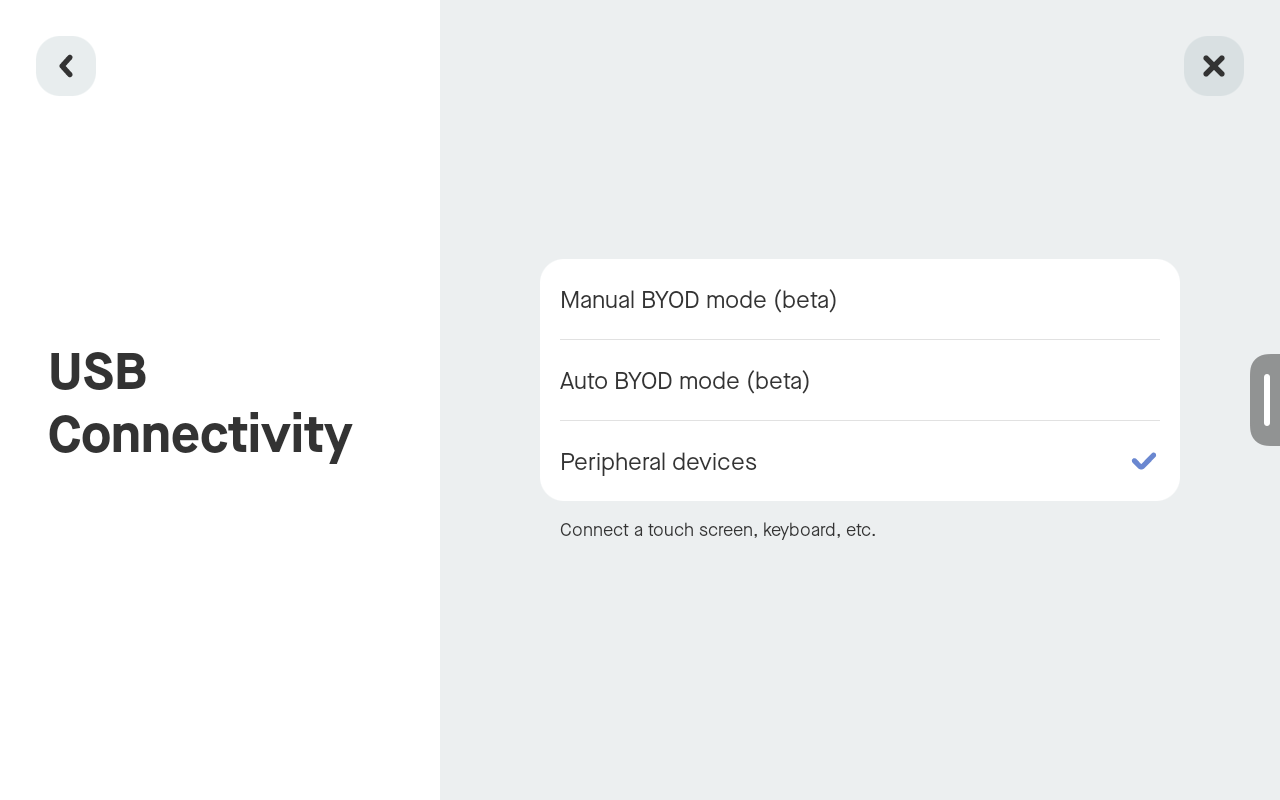 USB Connectivity

Manual BYOD mode (beta)

Auto BYOD mode (beta)

Peripheral devices

Connect a touch screen, keyboard, etc.